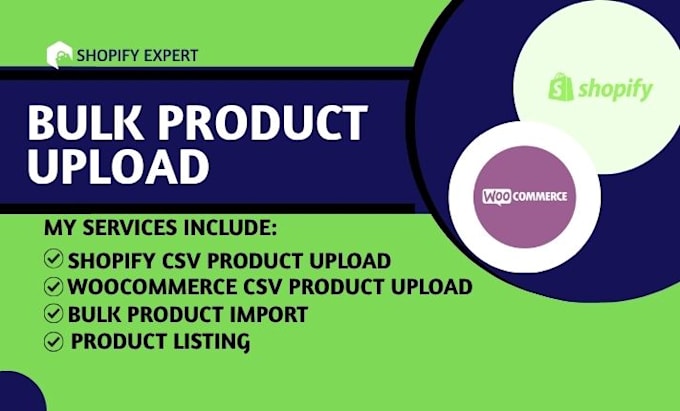 SHOPIFY EXPERT

BULK PRODUCT UPLOAD

shopify

WOO COMMERCE

MY SERVICES INCLUDE:
SHOPIFY CSV PRODUCT UPLOAD
WOOCOMMERCE CSV PRODUCT UPLOAD
BULK PRODUCT IMPORT
PRODUCT LISTING